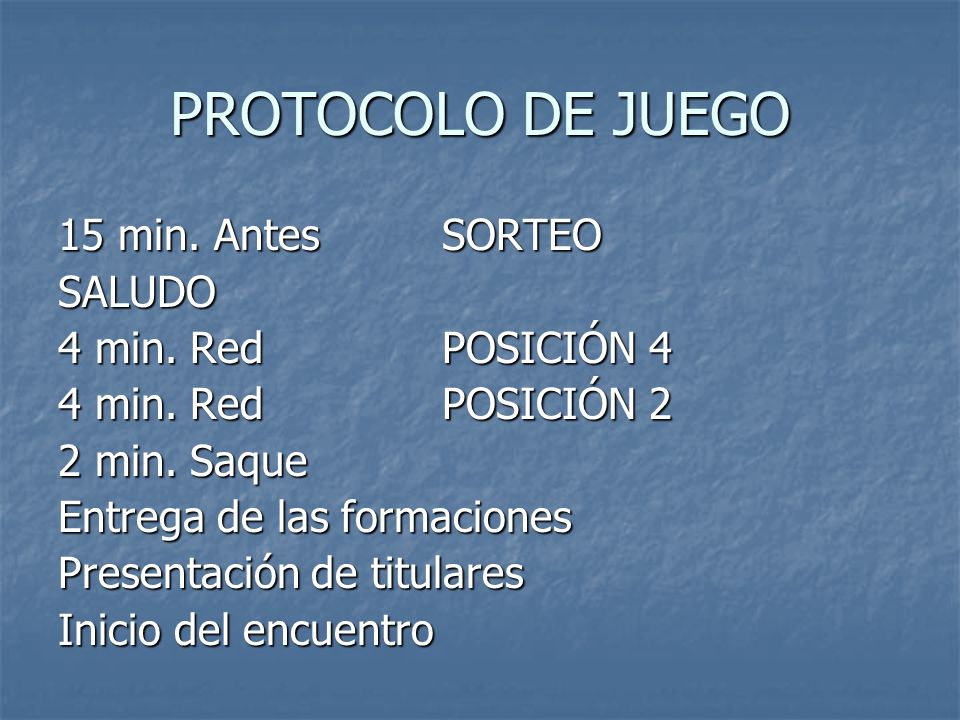 PROTOCOLO DE JUEGO

15 min. Antes SORTEO
SALUDO
4 min. Red POSICIÓN 4
4 min. Red POSICIÓN 2
2 min. Saque
Entrega de las formaciones
Presentación de titulares
Inicio del encuentro